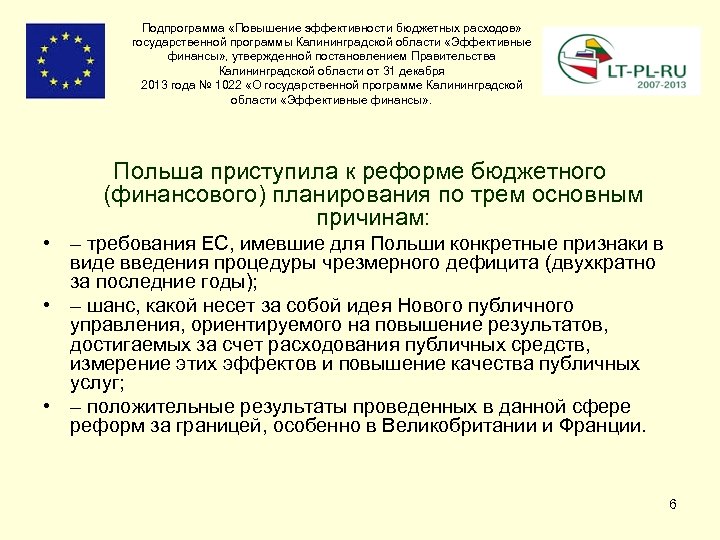 Подпрограмма «Повышение эффективности бюджетных расходов» государственной программы Калининградской области «Эффективные финансы», утвержденной постановлением Правительства Калининградской области от 31 декабря 2013 года № 1022 «О государственной программе Калининградской области «Эффективные финансы».

LT-PL-RU
2007-2013

Польша приступила к реформе бюджетного (финансового) планирования по трем основным причинам:

• – требования ЕС, имевшие для Польши конкретные признаки в виде введения процедуры чрезмерного дефицита (двухкратно за последние годы);
• – шанс, какой несет за собой идея Нового публичного управления, ориентируемого на повышение результатов, достигаемых за счет расходования публичных средств, измерение этих эффектов и повышение качества публичных услуг;
• – положительные результаты проведенных в данной сфере реформ за границей, особенно в Великобритании и Франции.

6